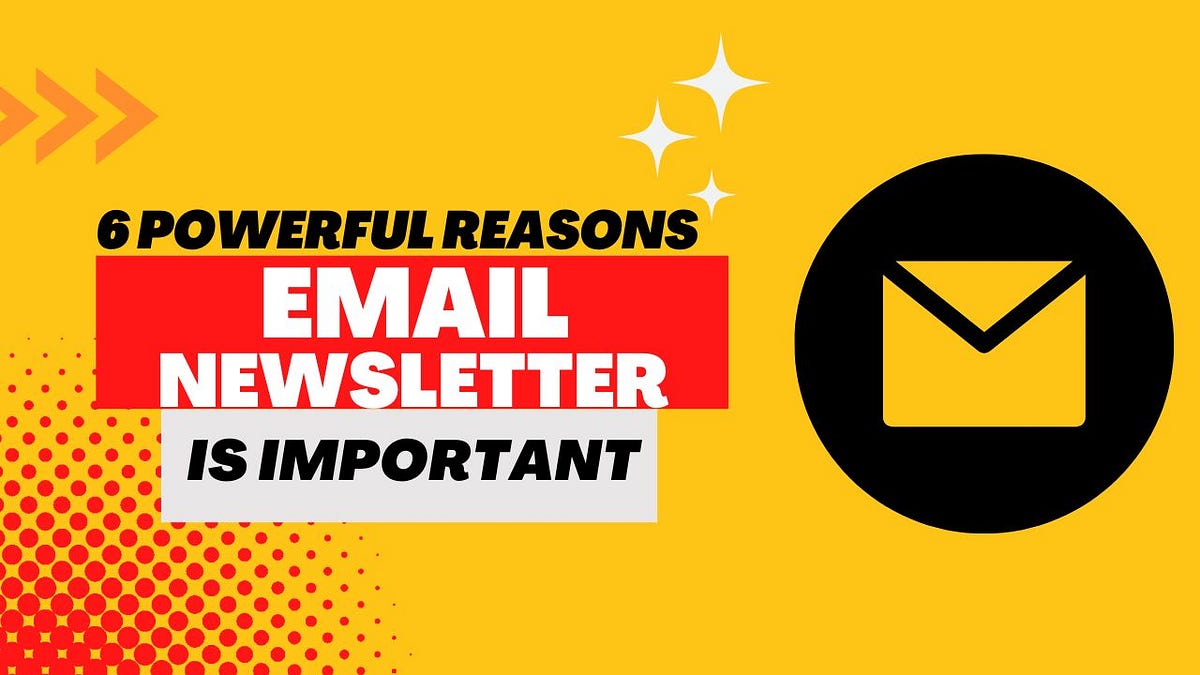 6 POWERFUL REASONS
EMAIL NEWSLETTER
IS IMPORTANT